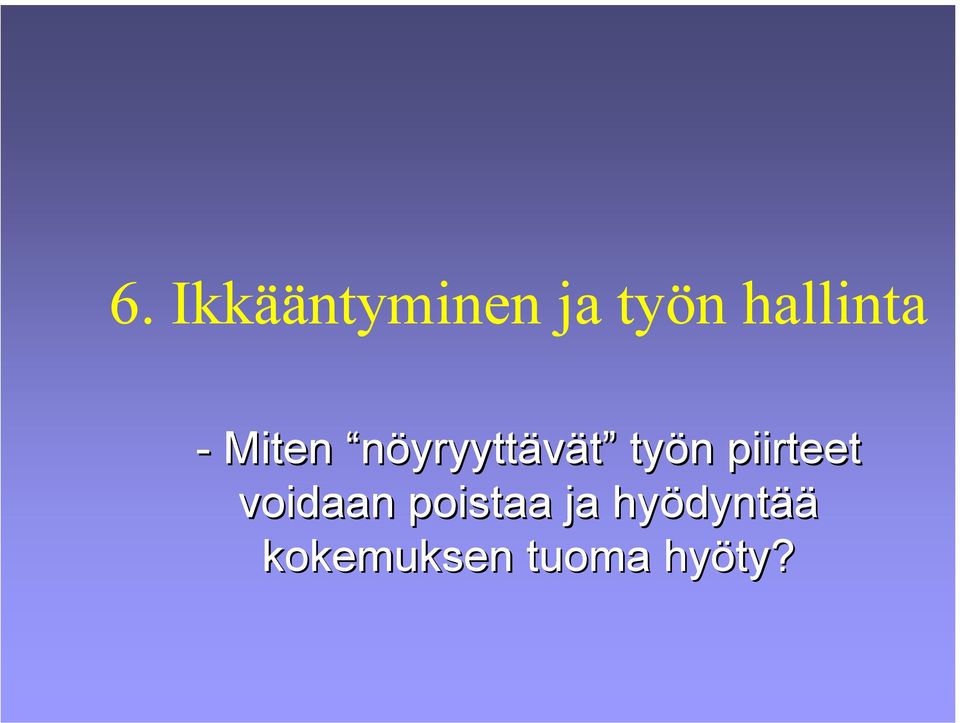 6. Ikkääntyminen ja työn hallinta

- Miten “nöyryyttävät” työn piirteet voidaan poistaa ja hyödyntää kokemuksen tuoma hyöty?